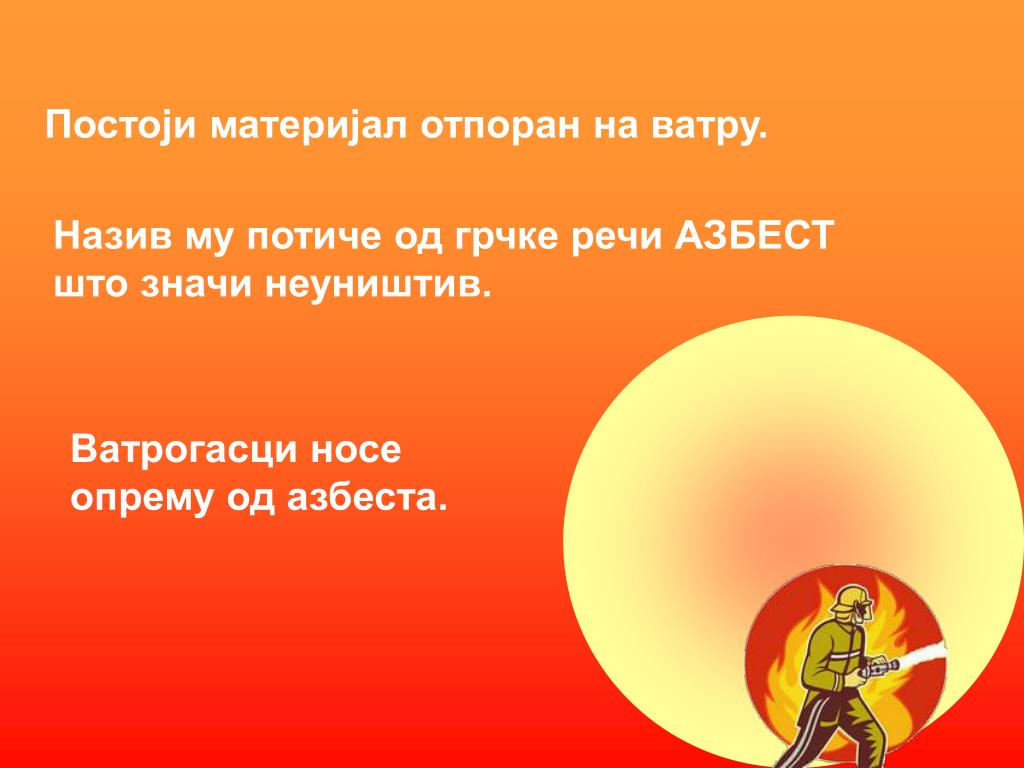 Постоји материјал отпоран на ватру.

Назив му потиче од грчке речи АЗБЕСТ што значи неуништив.

Ватрогасци носе опрему од азбеста.